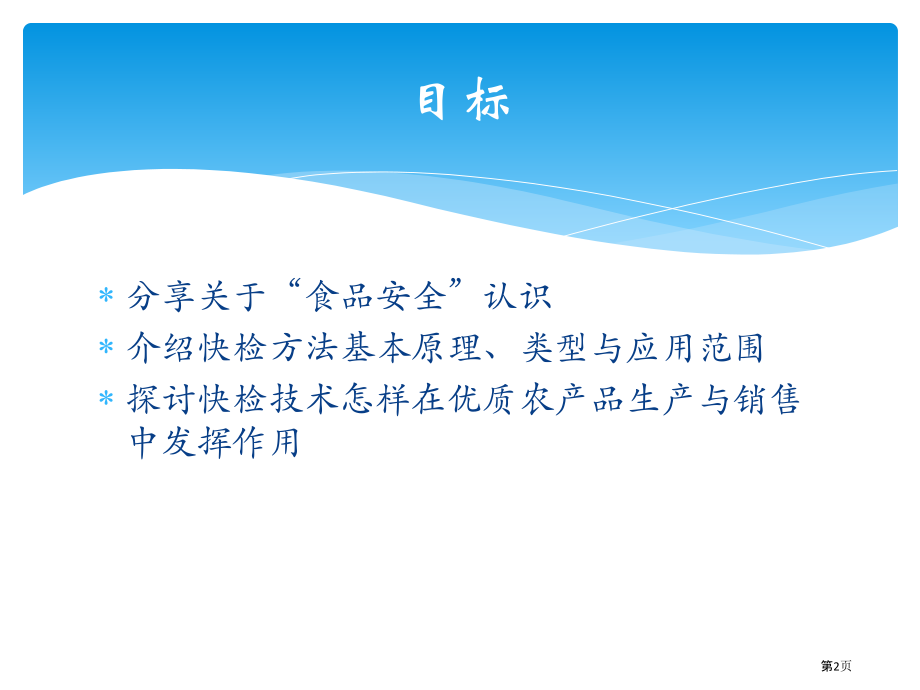 目 标

* 分享关于“食品安全”认识
* 介绍快检方法基本原理、类型与应用范围
* 探讨快检技术怎样在优质农产品生产与销售中发挥作用

第2页